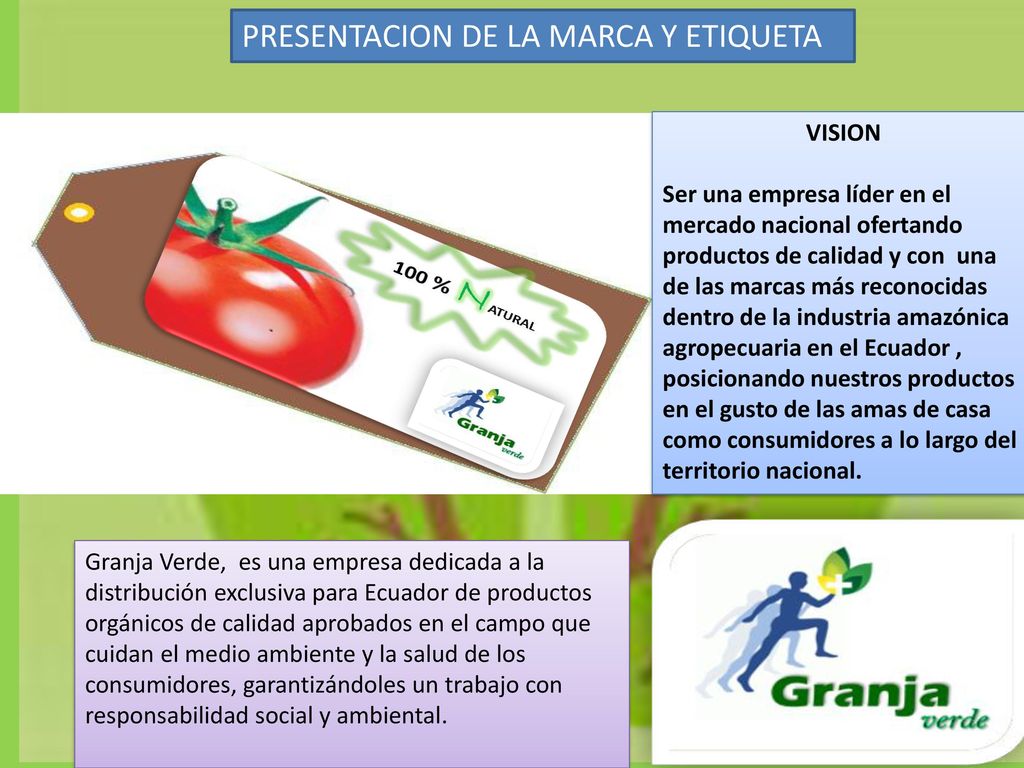 PRESENTACION DE LA MARCA Y ETIQUETA

100 % NATURAL

Granja verde

VISION

Ser una empresa líder en el mercado nacional ofertando productos de calidad y con una de las marcas más reconocidas dentro de la industria amazónica agropecuaria en el Ecuador , posicionando nuestros productos en el gusto de las amas de casa como consumidores a lo largo del territorio nacional.

Granja Verde, es una empresa dedicada a la distribución exclusiva para Ecuador de productos orgánicos de calidad aprobados en el campo que cuidan el medio ambiente y la salud de los consumidores, garantizándoles un trabajo con responsabilidad social y ambiental.

Granja verde